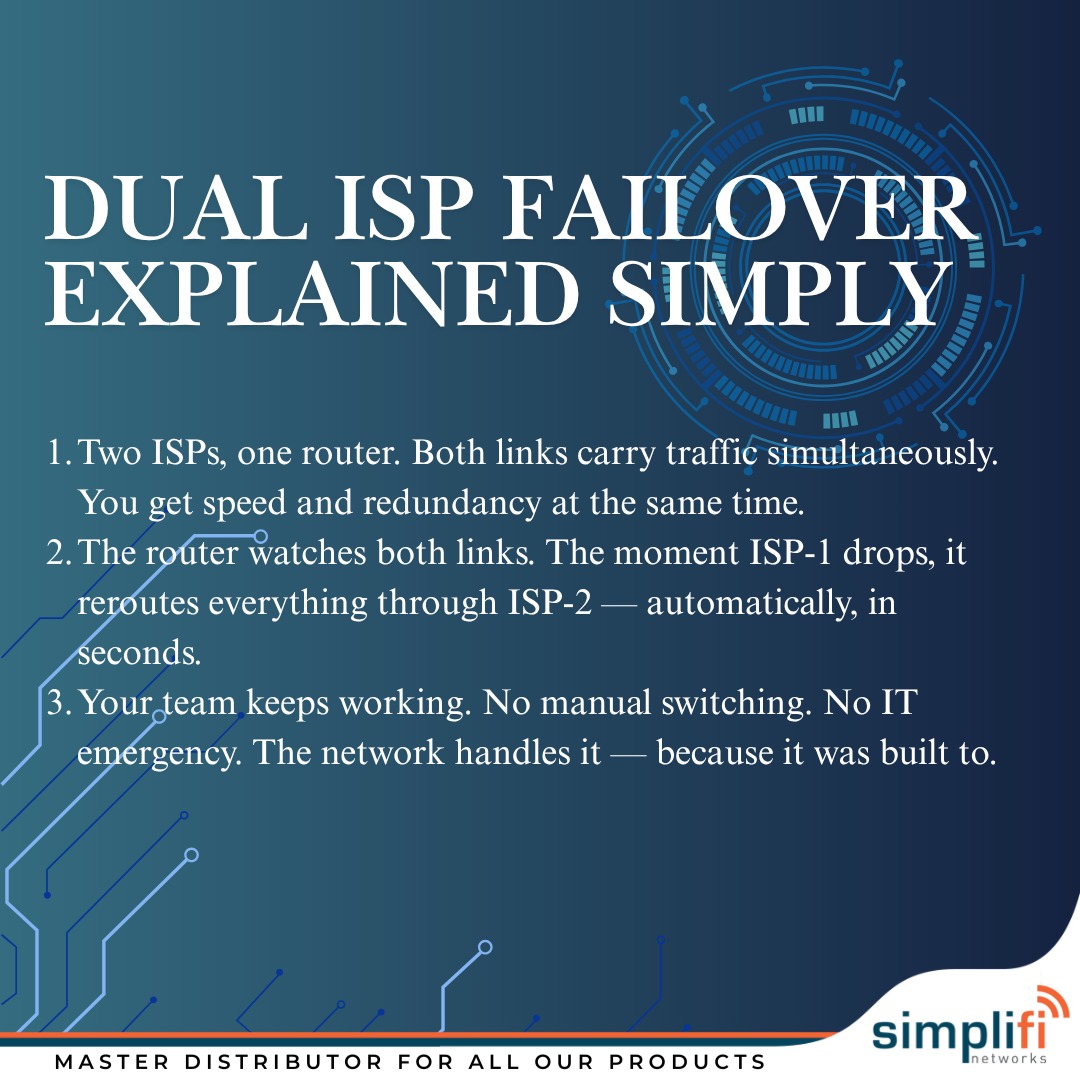 DUAL ISP FAILOVER EXPLAINED SIMPLY

1. Two ISPs, one router. Both links carry traffic simultaneously. You get speed and redundancy at the same time.
2. The router watches both links. The moment ISP-1 drops, it reroutes everything through ISP-2 — automatically, in seconds.
3. Your team keeps working. No manual switching. No IT emergency. The network handles it — because it was built to.

MASTER DISTRIBUTOR FOR ALL OUR PRODUCTS

simplifi networks